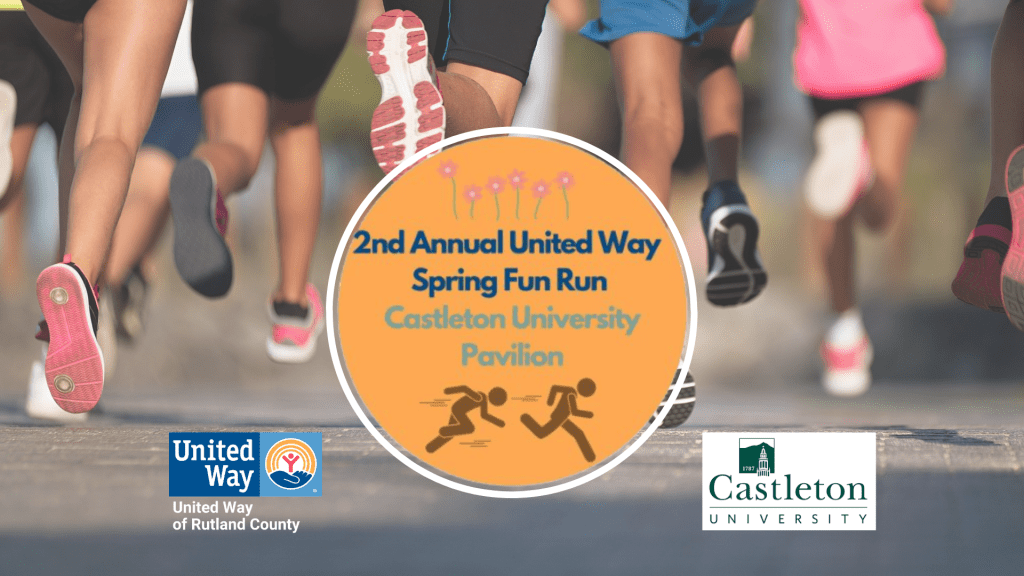 2nd Annual United Way Spring Fun Run
Castleton University Pavilion

United Way
United Way of Rutland County

1787
Castleton
UNIVERSITY